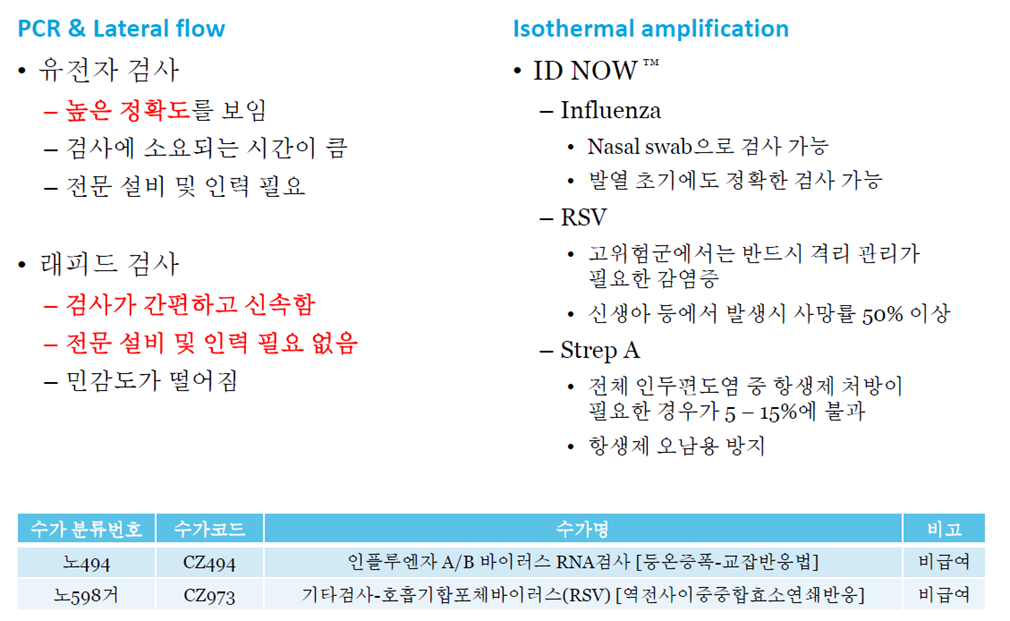 PCR & Lateral flow

• 유전자 검사
– 높은 정확도를 보임
– 검사에 소요되는 시간이 큼
– 전문 설비 및 인력 필요

• 래피드 검사
– 검사가 간편하고 신속함
– 전문 설비 및 인력 필요 없음
– 민감도가 떨어짐

Isothermal amplification

• ID NOW ™
– Influenza
• Nasal swab으로 검사 가능
• 발열 초기에도 정확한 검사 가능
– RSV
• 고위험군에서는 반드시 격리 관리가 필요한 감염증
• 신생아 등에서 발생시 사망률 50% 이상
– Strep A
• 전체 인두편도염 중 항생제 처방이 필요한 경우가 5 – 15%에 불과
• 항생제 오남용 방지

| 수가 분류번호 | 수가코드 | 수가명 | 비고 |
|---|---|---|---|
| 노494 | CZ494 | 인플루엔자 A/B 바이러스 RNA검사 [등온증폭-교잡반응법] | 비급여 |
| 노598거 | CZ973 | 기타검사-호흡기합포체바이러스(RSV) [역전사이중중합효소연쇄반응] | 비급여 |